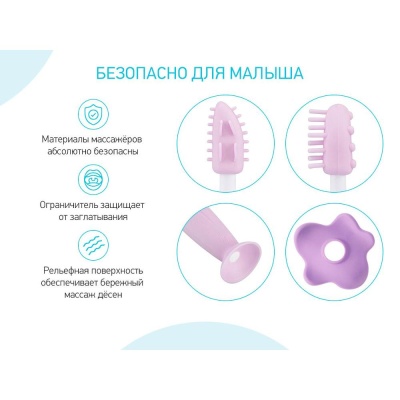 БЕЗОПАСНО ДЛЯ МАЛЫША

Материалы массажёров абсолютно безопасны

Ограничитель защищает от заглатывания

Рельефная поверхность обеспечивает бережный массаж дёсен